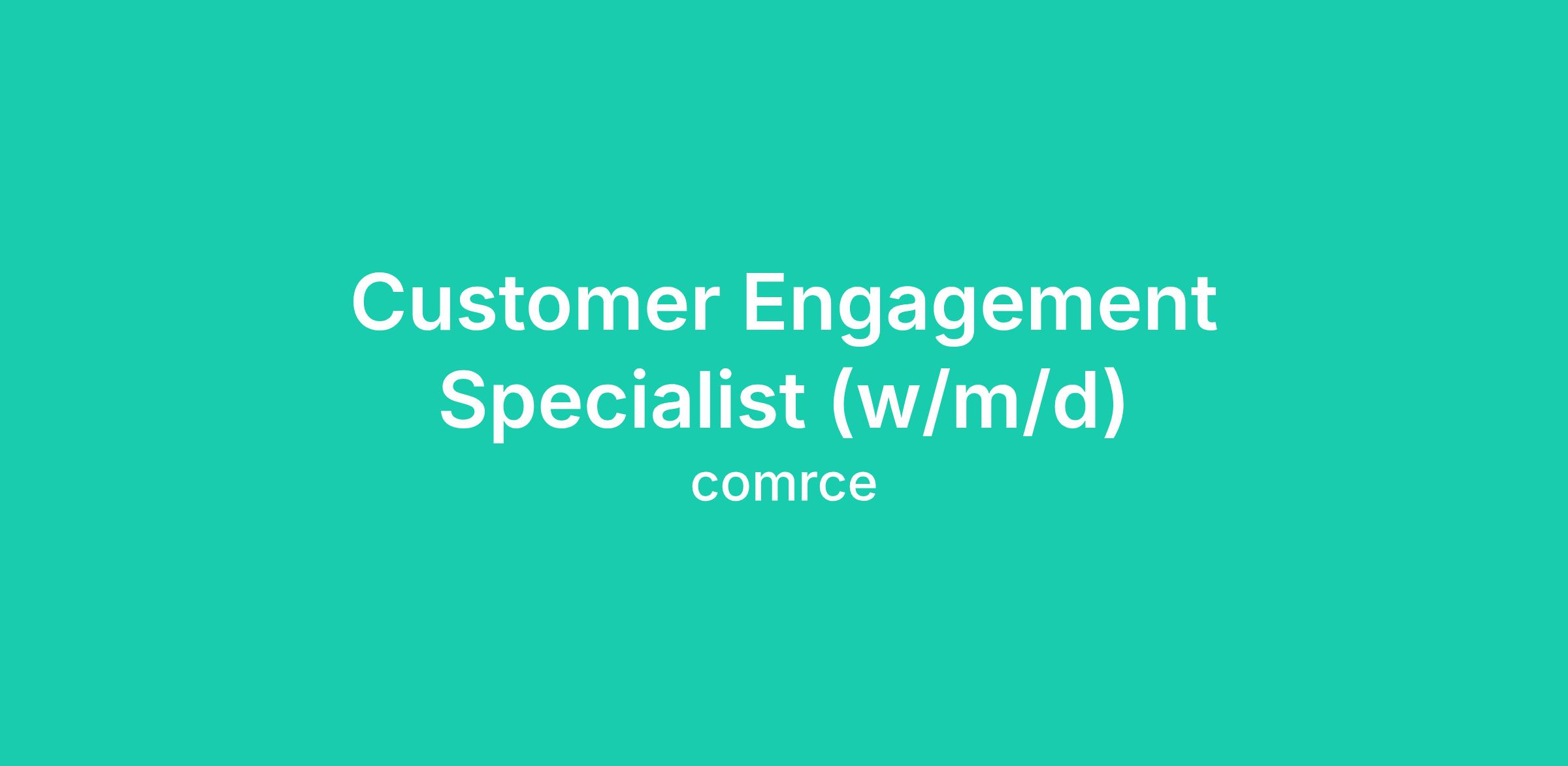 Customer Engagement Specialist (w/m/d)

comrce